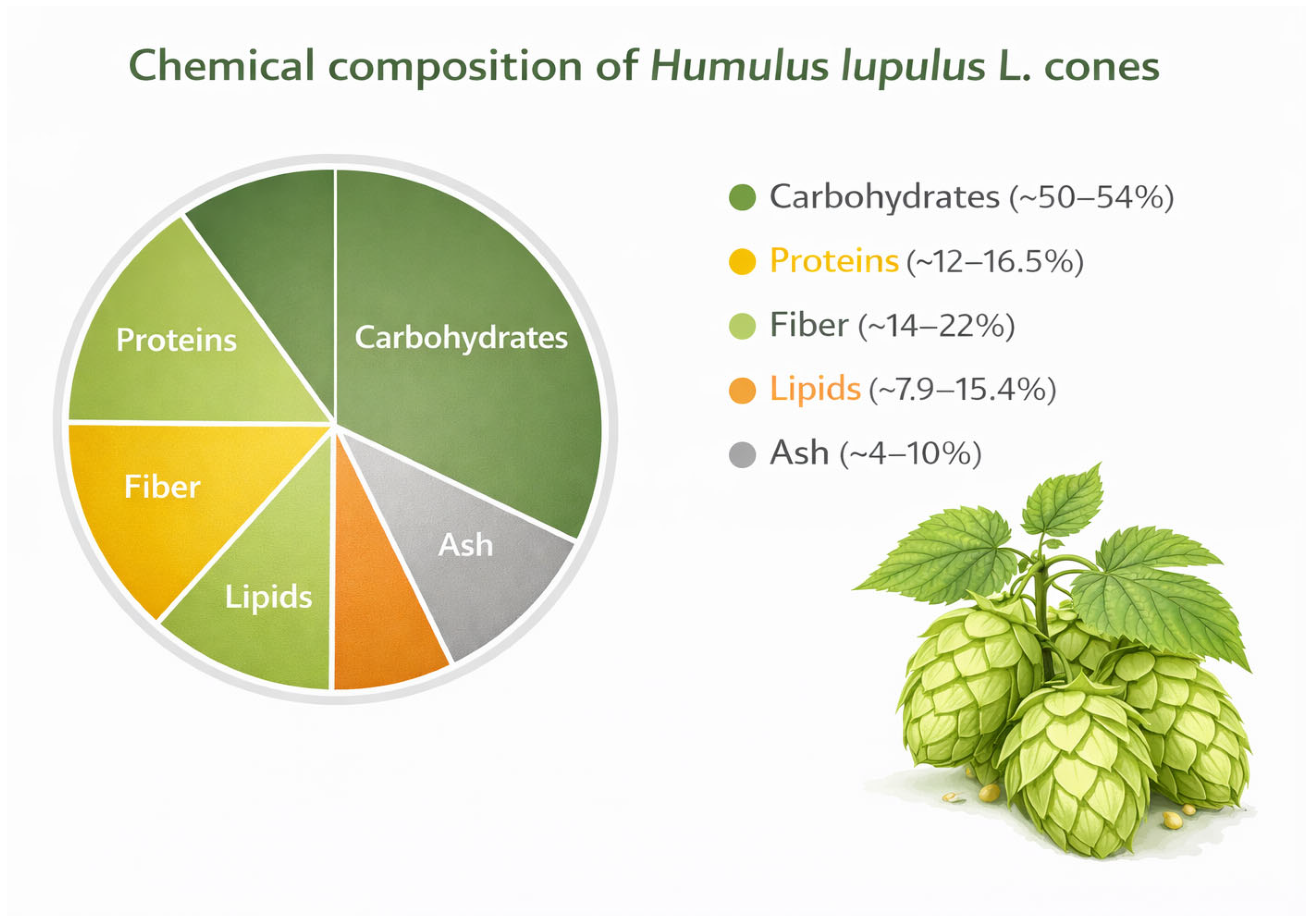 Chemical composition of Humulus lupulus L. cones

Proteins

Carbohydrates

Fiber

Ash

Lipids

Carbohydrates (~50–54%)

Proteins (~12–16.5%)

Fiber (~14–22%)

Lipids (~7.9–15.4%)

Ash (~4–10%)